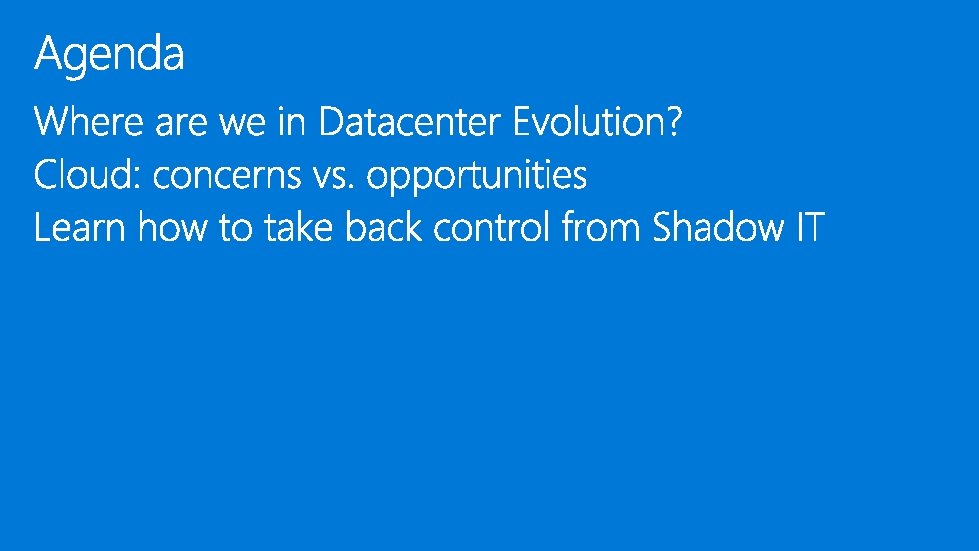 Agenda

Where are we in Datacenter Evolution?
Cloud: concerns vs. opportunities
Learn how to take back control from Shadow IT